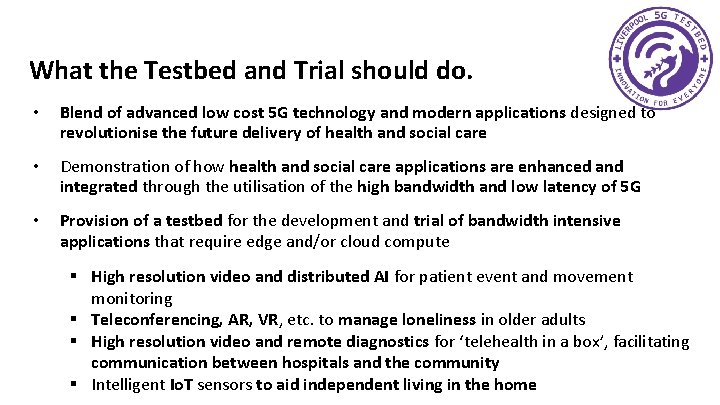 LIVERPOOL 5G TESTBED
INNOVATION FOR EVERYONE

What the Testbed and Trial should do.

• Blend of advanced low cost 5G technology and modern applications designed to revolutionise the future delivery of health and social care

• Demonstration of how health and social care applications are enhanced and integrated through the utilisation of the high bandwidth and low latency of 5G

• Provision of a testbed for the development and trial of bandwidth intensive applications that require edge and/or cloud compute

▪ High resolution video and distributed AI for patient event and movement monitoring
▪ Teleconferencing, AR, VR, etc. to manage loneliness in older adults
▪ High resolution video and remote diagnostics for 'telehealth in a box', facilitating communication between hospitals and the community
▪ Intelligent IoT sensors to aid independent living in the home